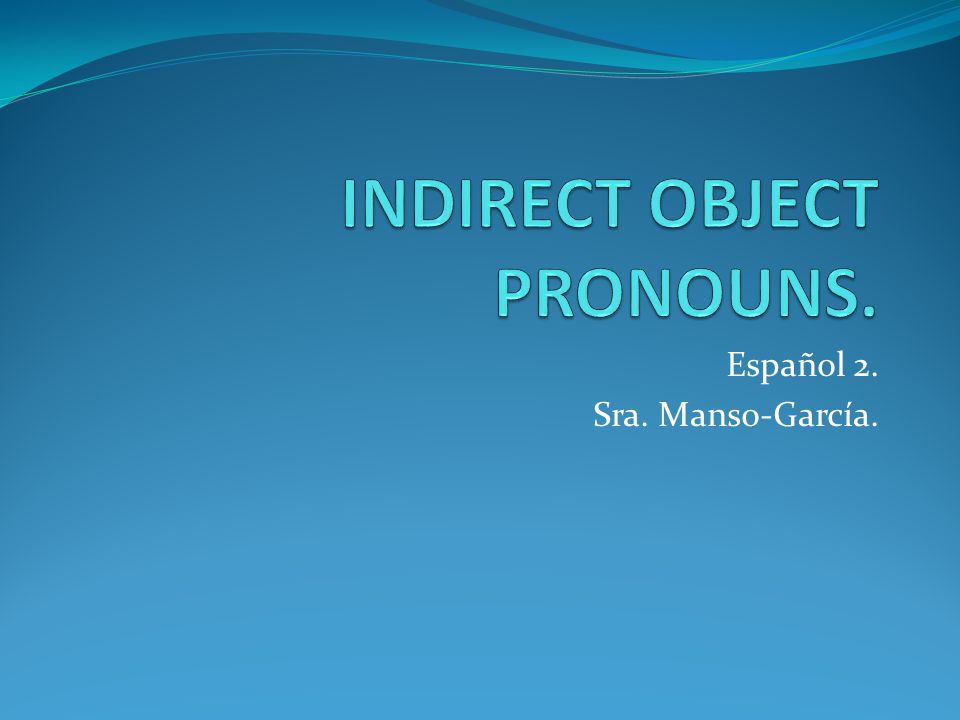 INDIRECT OBJECT PRONOUNS.

Español 2.

Sra. Manso-García.